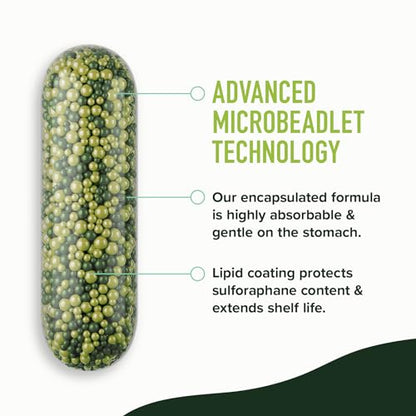 ADVANCED MICROBEADLET TECHNOLOGY

Our encapsulated formula is highly absorbable & gentle on the stomach.

Lipid coating protects sulforaphane content & extends shelf life.